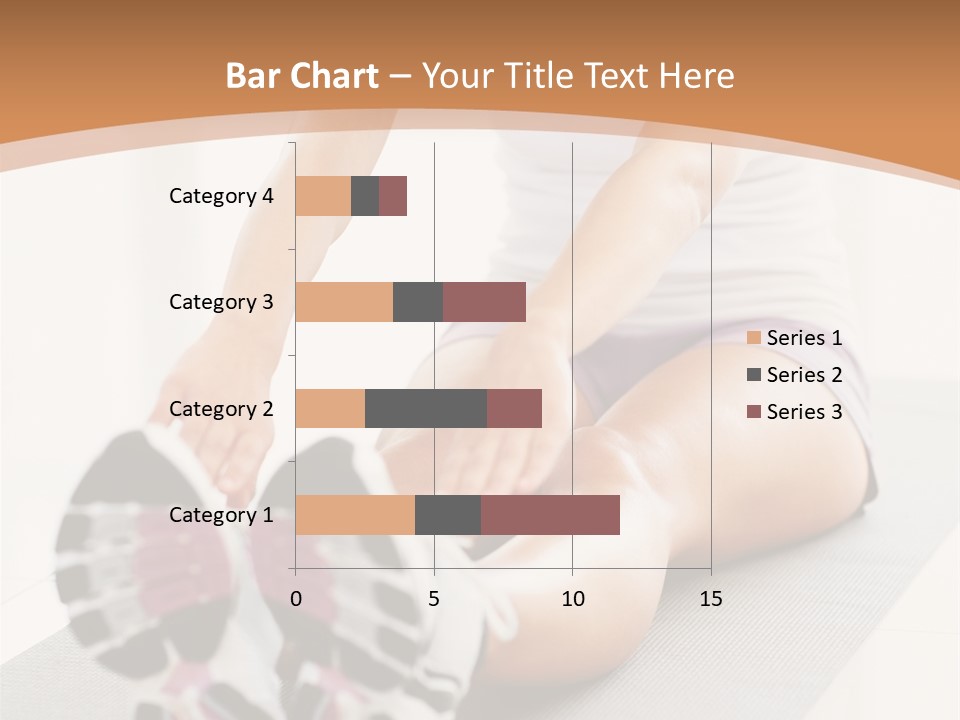 Bar Chart – Your Title Text Here

Category 4
Category 3
Category 2
Category 1

0
5
10
15

Series 1
Series 2
Series 3